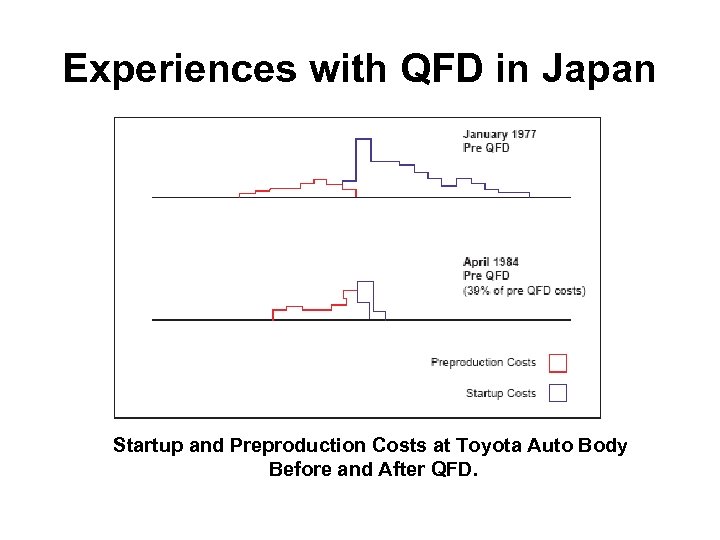 Experiences with QFD in Japan

January 1977
Pre QFD

April 1984
Pre QFD
(39% of pre QFD costs)

Preproduction Costs

Startup Costs

Startup and Preproduction Costs at Toyota Auto Body Before and After QFD.